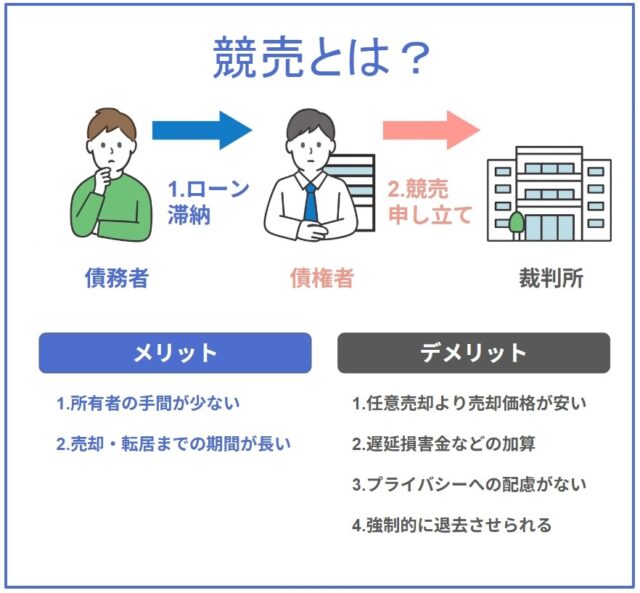 競売とは？

1.ローン滞納

2.競売申し立て

債務者

債権者

裁判所

メリット

1.所有者の手間が少ない

2.売却・転居までの期間が長い

デメリット

1.任意売却より売却価格が安い

2.遅延損害金などの加算

3.プライバシーへの配慮がない

4.強制的に退去させられる